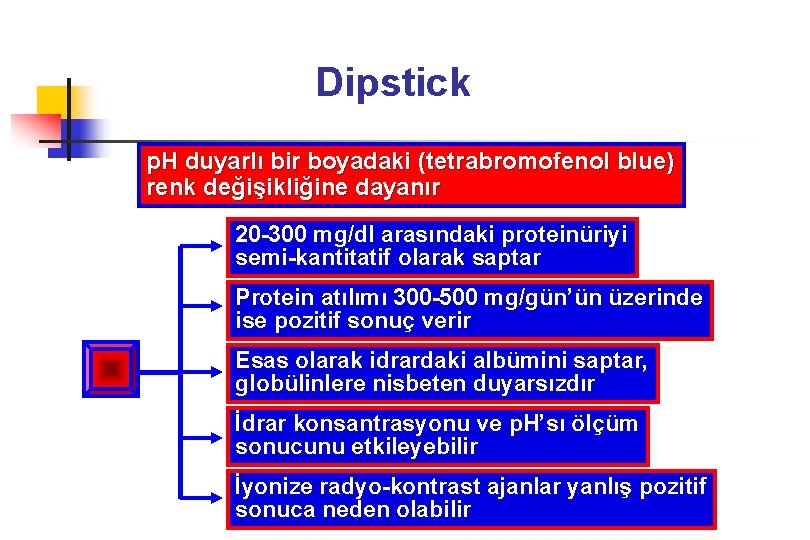 Dipstick

pH duyarlı bir boyadaki (tetrabromofenol blue) renk değişikliğine dayanır

20-300 mg/dl arasındaki proteinüriyi semi-kantitatif olarak saptar

Protein atılımı 300-500 mg/gün'ün üzerinde ise pozitif sonuç verir

Esas olarak idrardaki albümini saptar, globülinlere nisbeten duyarsızdır

İdrar konsantrasyonu ve pH'sı ölçüm sonucunu etkileyebilir

İyonize radyo-kontrast ajanlar yanlış pozitif sonuca neden olabilir